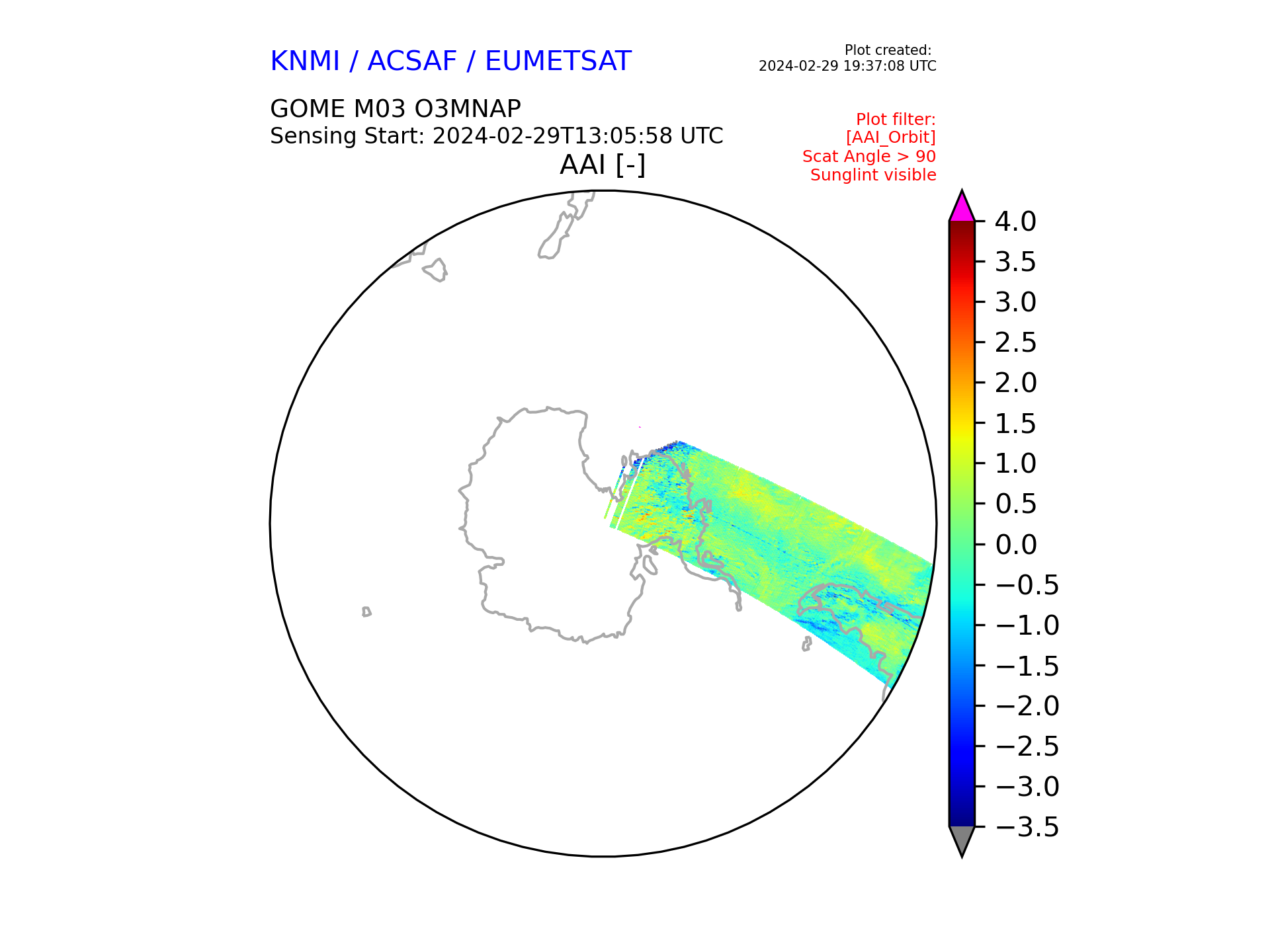 KNMI / ACSAF / EUMETSAT

Plot created:
2024-02-29 19:37:08 UTC

GOME M03 O3MNAP
Sensing Start: 2024-02-29T13:05:58 UTC

Plot filter:
[AAI_Orbit]
Scat Angle > 90
Sunglint visible

AAI [-]

4.0
3.5
3.0
2.5
2.0
1.5
1.0
0.5
0.0
−0.5
−1.0
−1.5
−2.0
−2.5
−3.0
−3.5